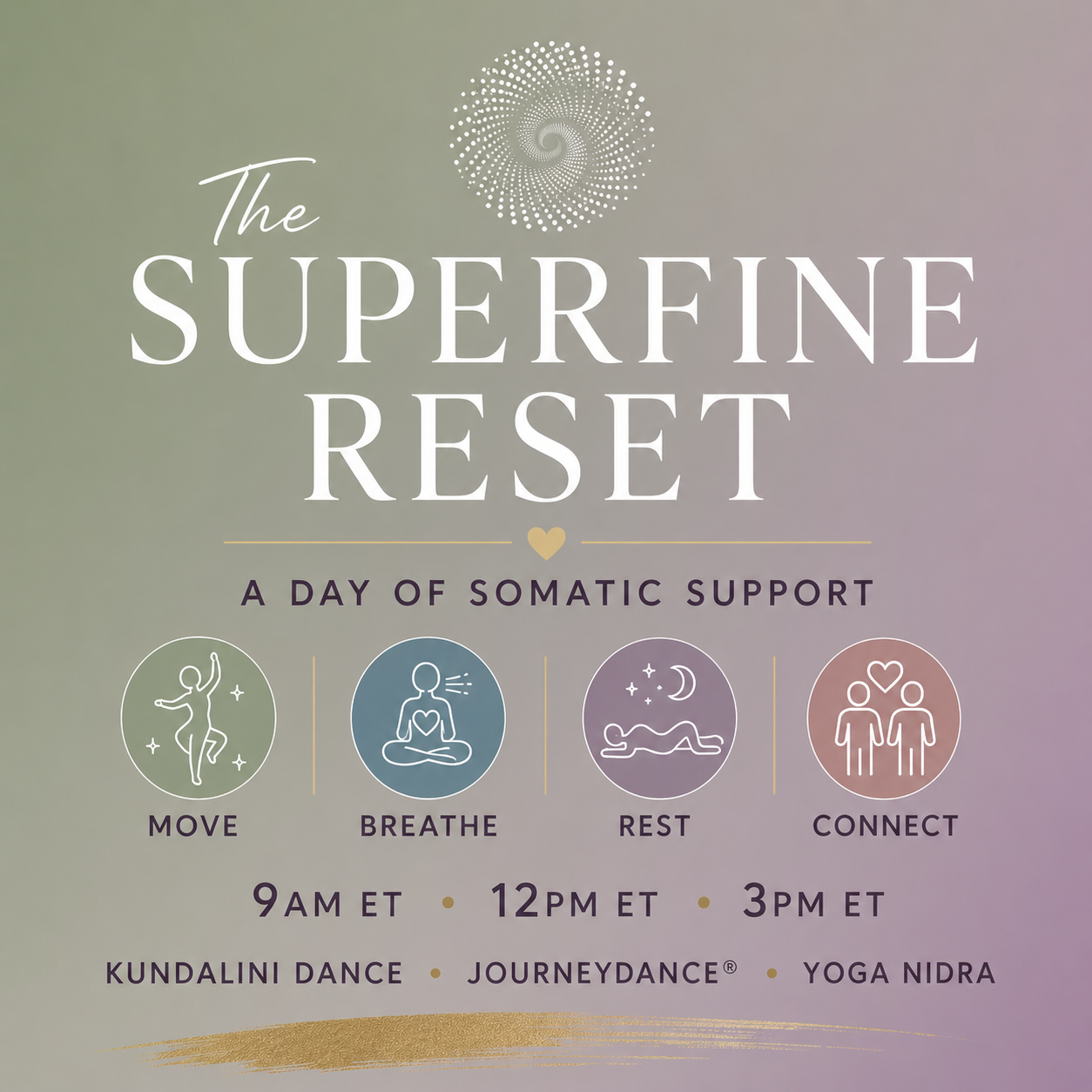 The
SUPERFINE RESET

A DAY OF SOMATIC SUPPORT

MOVE
BREATHE
REST
CONNECT

9AM ET • 12PM ET • 3PM ET

KUNDALINI DANCE • JOURNEYDANCE® • YOGA NIDRA